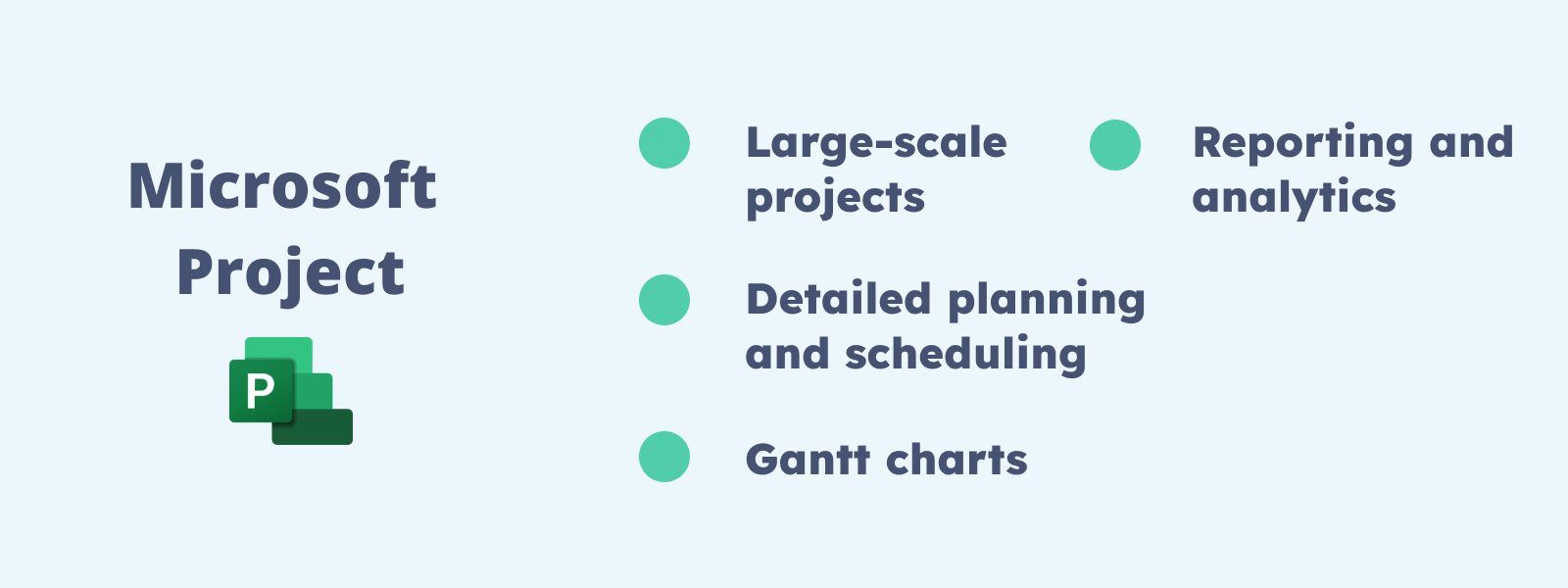 Microsoft Project

P

Large-scale projects

Detailed planning and scheduling

Gantt charts

Reporting and analytics